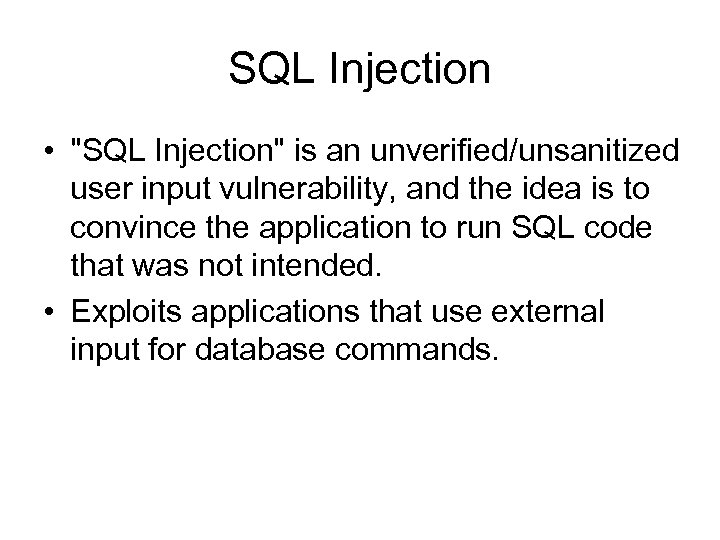 SQL Injection

• "SQL Injection" is an unverified/unsanitized user input vulnerability, and the idea is to convince the application to run SQL code that was not intended.

• Exploits applications that use external input for database commands.